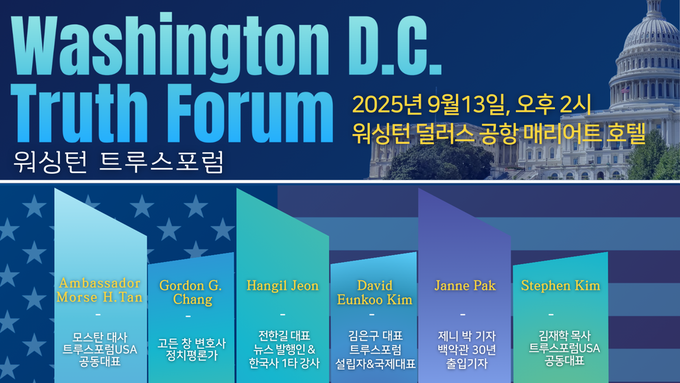 Washington D.C.
Truth Forum
워싱턴 트루스포럼

2025년 9월13일, 오후 2시
워싱턴 덜러스 공항 매리어트 호텔

Ambassador Morse H.Tan
-
모스탄 대사
트루스포럼USA
공동대표

Gordon G. Chang
-
고든 창 변호사
정치평론가

Hangil Jeon
-
전한길 대표
뉴스 발행인 &
한국사 1타 강사

David Eunkoo Kim
-
김은구 대표
트루스포럼
설립자&국제대표

Janne Pak
-
제니 박 기자
백악관 30년
출입기자

Stephen Kim
-
김재학 목사
트루스포럼USA
공동대표